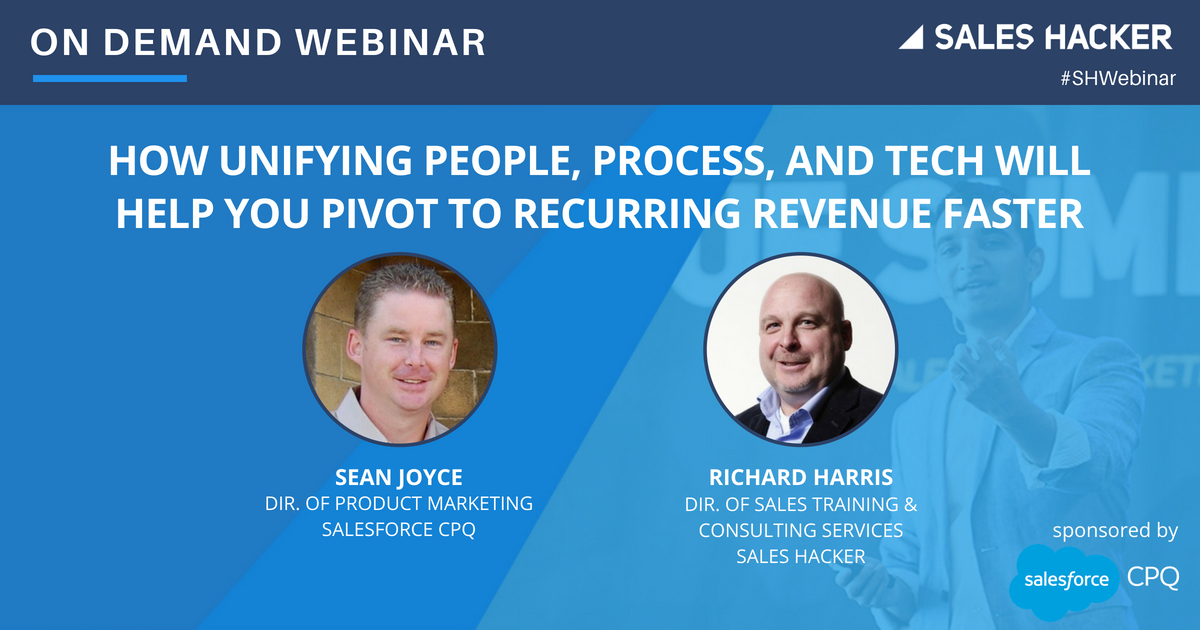 ON DEMAND WEBINAR

SALES HACKER

#SHWebinar

HOW UNIFYING PEOPLE, PROCESS, AND TECH WILL HELP YOU PIVOT TO RECURRING REVENUE FASTER

SEAN JOYCE
DIR. OF PRODUCT MARKETING
SALESFORCE CPQ

RICHARD HARRIS
DIR. OF SALES TRAINING & CONSULTING SERVICES
SALES HACKER

sponsored by

salesforce CPQ